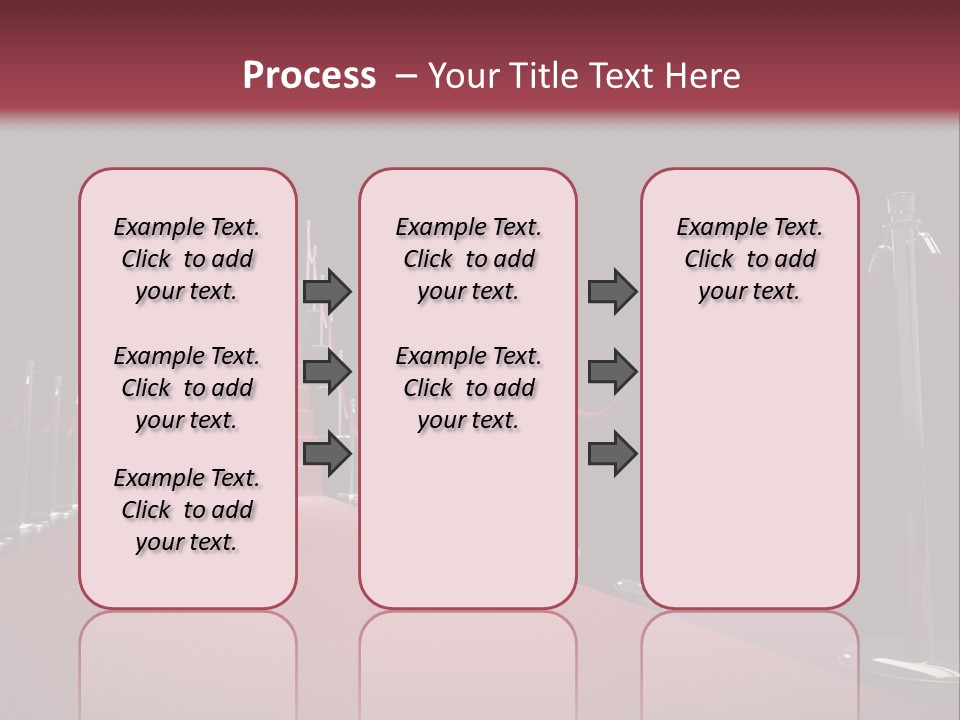 Process – Your Title Text Here

Example Text. Click to add your text.

Example Text. Click to add your text.

Example Text. Click to add your text.

Example Text. Click to add your text.

Example Text. Click to add your text.

Example Text. Click to add your text.